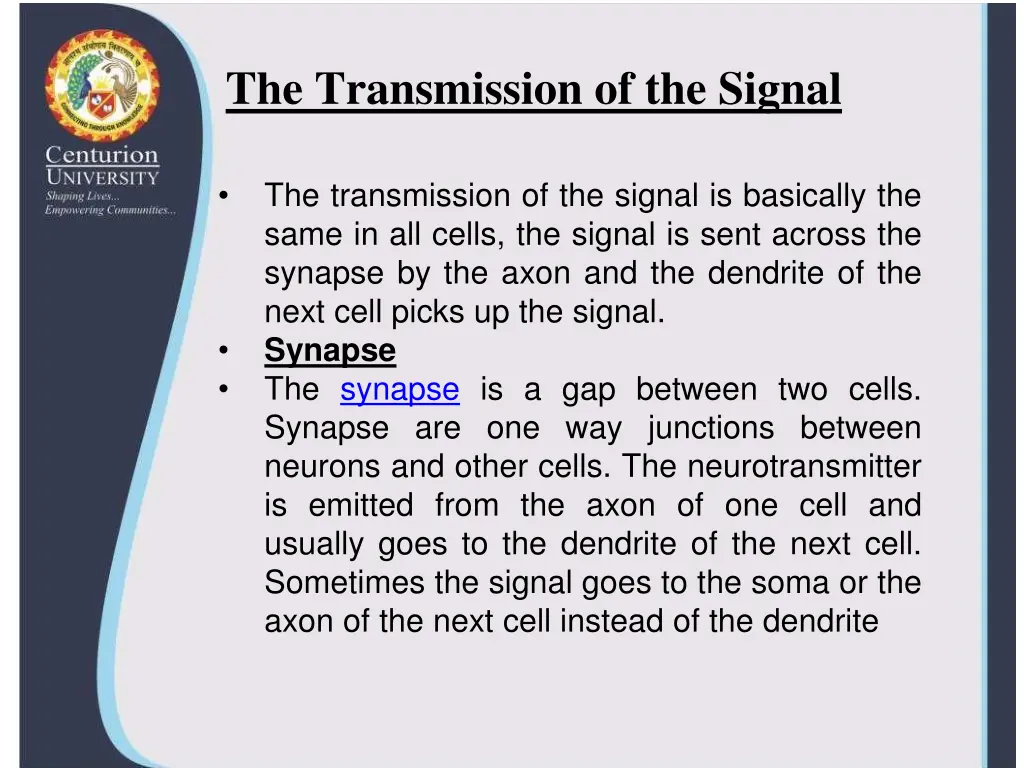 Centurion
UNIVERSITY
Shaping Lives...
Empowering Communities...

The Transmission of the Signal

• The transmission of the signal is basically the same in all cells, the signal is sent across the synapse by the axon and the dendrite of the next cell picks up the signal.
• Synapse
• The synapse is a gap between two cells. Synapse are one way junctions between neurons and other cells. The neurotransmitter is emitted from the axon of one cell and usually goes to the dendrite of the next cell. Sometimes the signal goes to the soma or the axon of the next cell instead of the dendrite